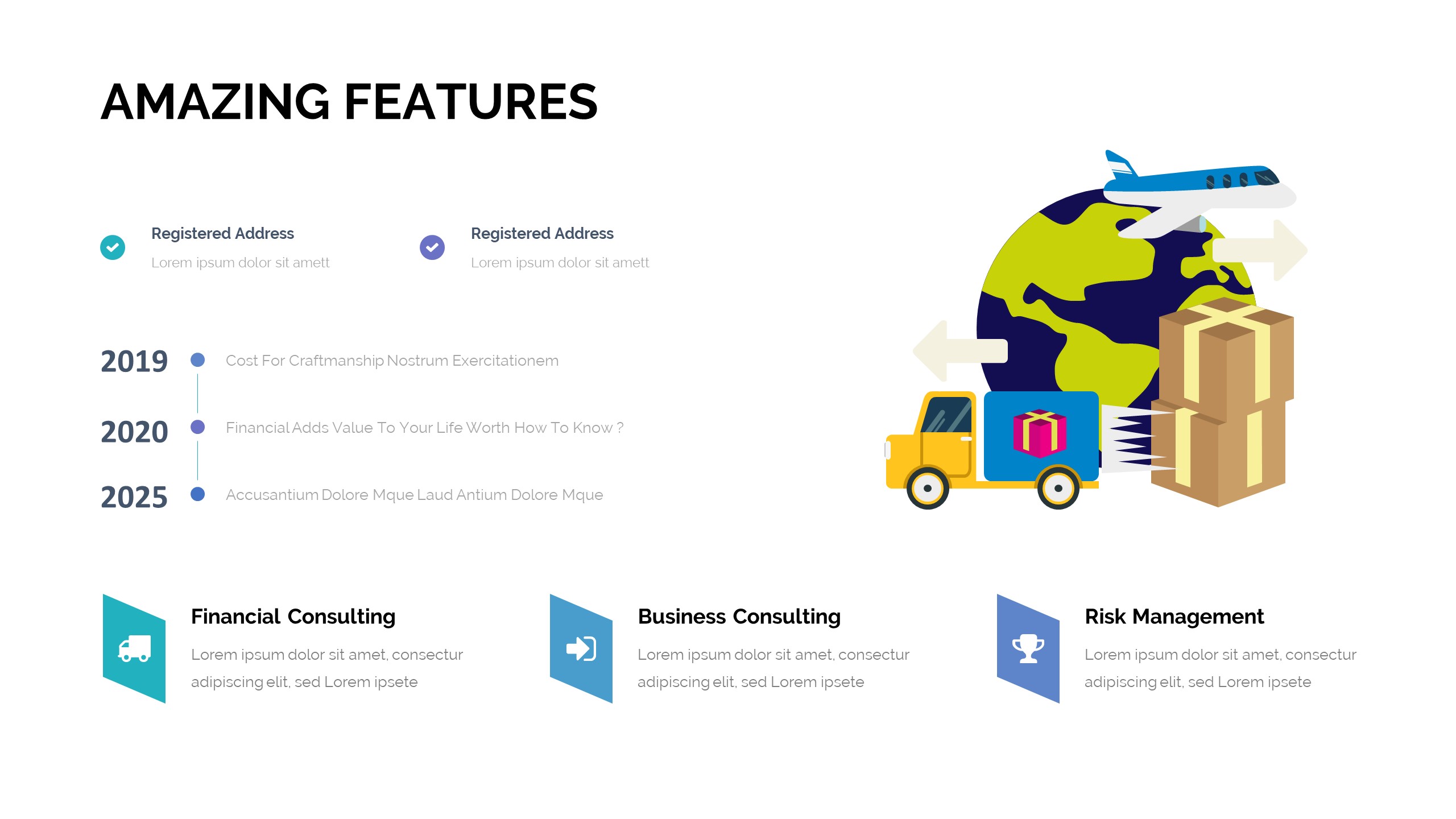 AMAZING FEATURES

Registered Address
Lorem ipsum dolor sit amett

Registered Address
Lorem ipsum dolor sit amett

2019 Cost For Craftmanship Nostrum Exercitationem

2020 Financial Adds Value To Your Life Worth How To Know ?

2025 Accusantium Dolore Mque Laud Antium Dolore Mque

Financial Consulting
Lorem ipsum dolor sit amet, consectur adipiscing elit, sed Lorem ipsete

Business Consulting
Lorem ipsum dolor sit amet, consectur adipiscing elit, sed Lorem ipsete

Risk Management
Lorem ipsum dolor sit amet, consectur adipiscing elit, sed Lorem ipsete